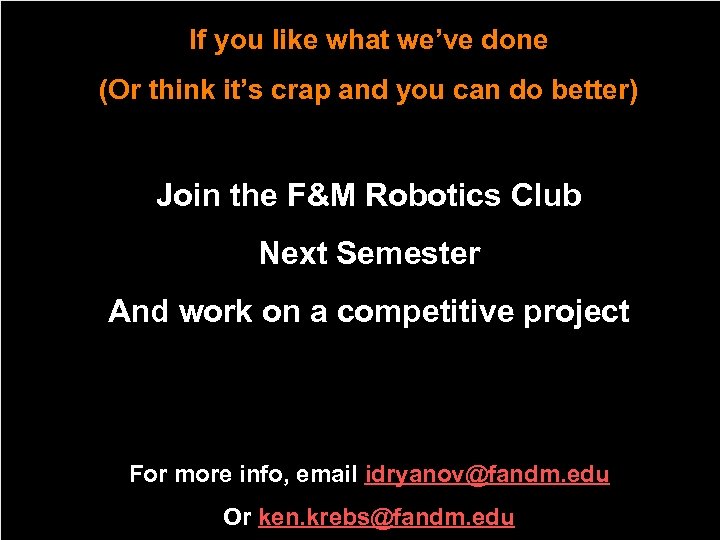 If you like what we've done

(Or think it's crap and you can do better)

Join the F&M Robotics Club

Next Semester

And work on a competitive project

For more info, email idryanov@fandm.edu

Or ken.krebs@fandm.edu